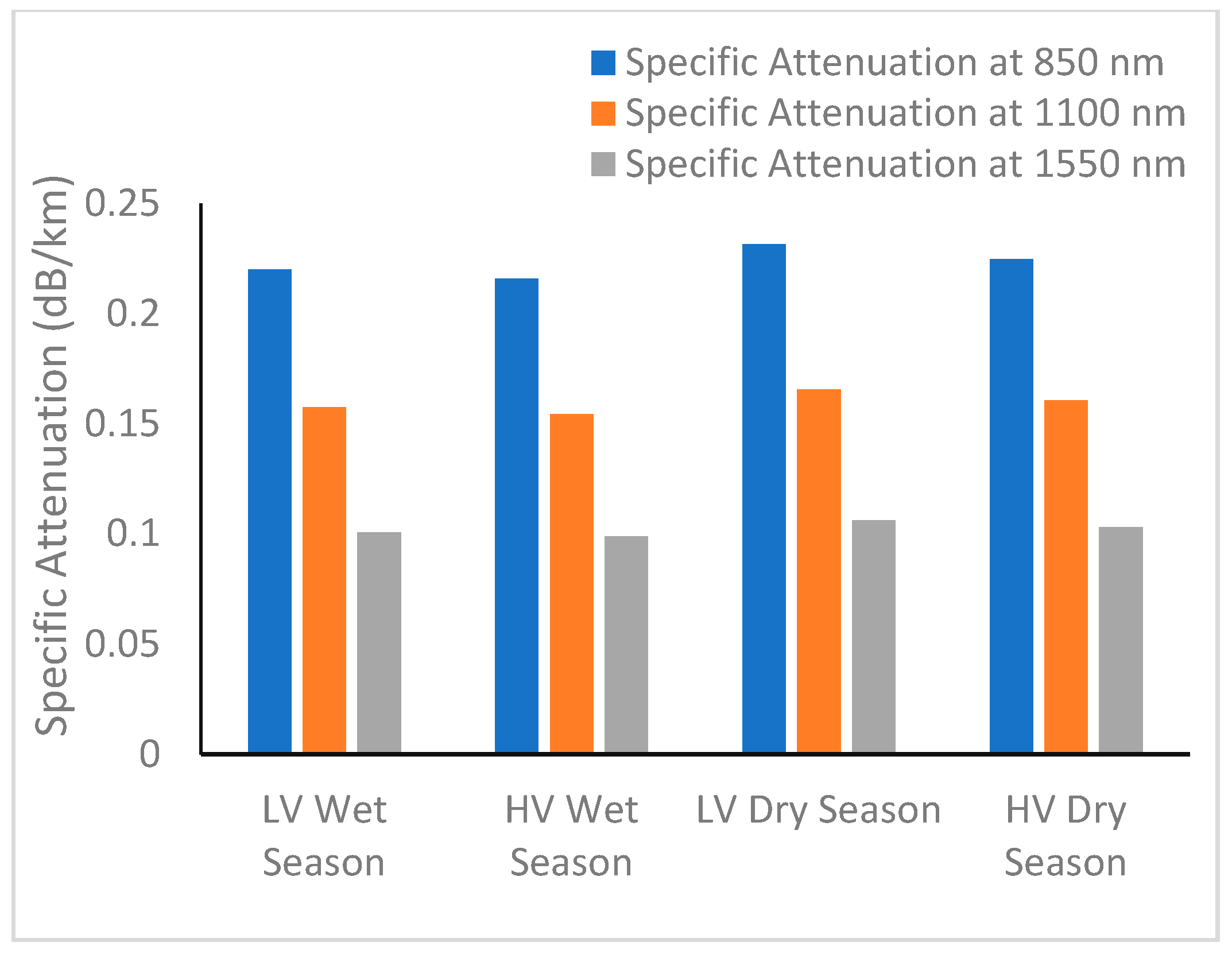 Specific Attenuation at 850 nm
Specific Attenuation at 1100 nm
Specific Attenuation at 1550 nm

Specific Attenuation (dB/km)

0.25
0.2
0.15
0.1
0.05
0

LV Wet Season
HV Wet Season
LV Dry Season
HV Dry Season